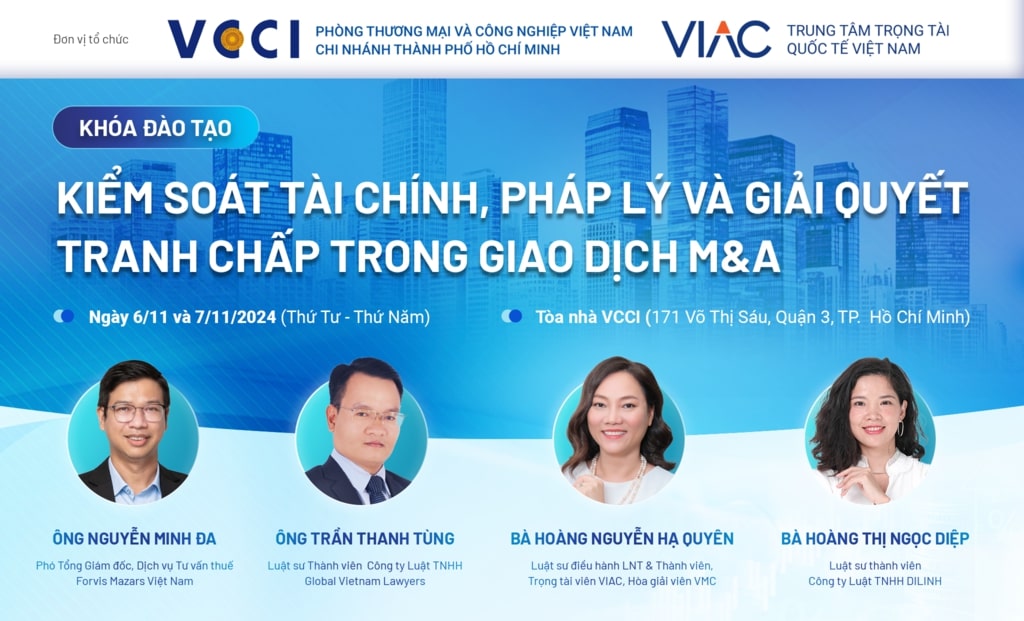 Đơn vị tổ chức

VCCI PHÒNG THƯƠNG MẠI VÀ CÔNG NGHIỆP VIỆT NAM CHI NHÁNH THÀNH PHỐ HỒ CHÍ MINH

VIAC TRUNG TÂM TRỌNG TÀI QUỐC TẾ VIỆT NAM

KHÓA ĐÀO TẠO

KIỂM SOÁT TÀI CHÍNH, PHÁP LÝ VÀ GIẢI QUYẾT TRANH CHẤP TRONG GIAO DỊCH M&A

Ngày 6/11 và 7/11/2024 (Thứ Tư - Thứ Năm)

Tòa nhà VCCI (171 Võ Thị Sáu, Quận 3, TP. Hồ Chí Minh)

ÔNG NGUYỄN MINH ĐA
Phó Tổng Giám đốc, Dịch vụ Tư vấn thuế Forvis Mazars Việt Nam

ÔNG TRẦN THANH TÙNG
Luật sư Thành viên Công ty Luật TNHH Global Vietnam Lawyers

BÀ HOÀNG NGUYỄN HẠ QUYÊN
Luật sư điều hành LNT & Thành viên, Trọng tài viên VIAC, Hòa giải viên VMC

BÀ HOÀNG THỊ NGỌC DIỆP
Luật sư thành viên Công ty Luật TNHH DILINH